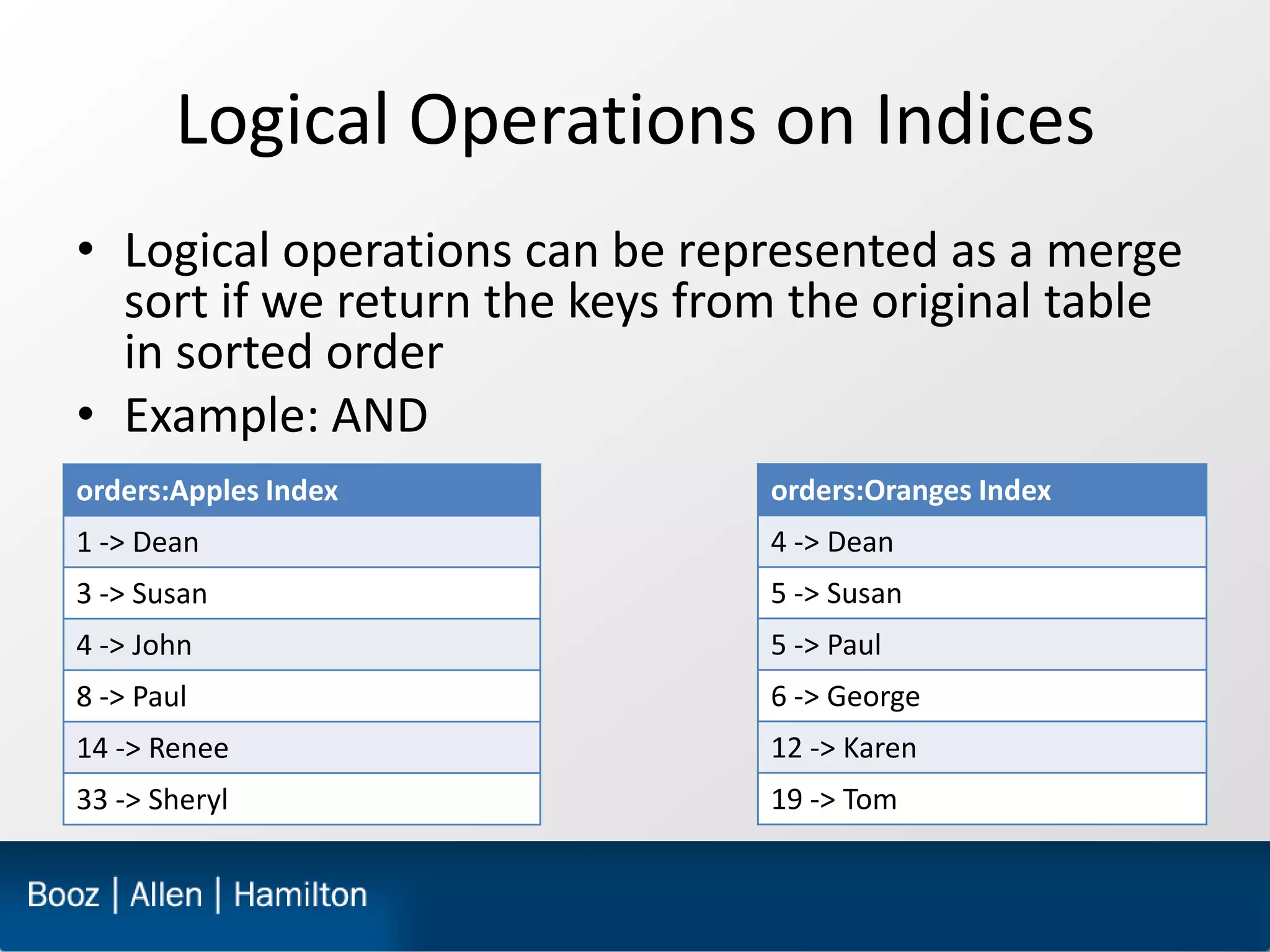 Logical Operations on Indices

• Logical operations can be represented as a merge sort if we return the keys from the original table in sorted order

• Example: AND

| orders:Apples Index |
|---|
| 1 -> Dean |
| 3 -> Susan |
| 4 -> John |
| 8 -> Paul |
| 14 -> Renee |
| 33 -> Sheryl |

| orders:Oranges Index |
|---|
| 4 -> Dean |
| 5 -> Susan |
| 5 -> Paul |
| 6 -> George |
| 12 -> Karen |
| 19 -> Tom |

Booz | Allen | Hamilton